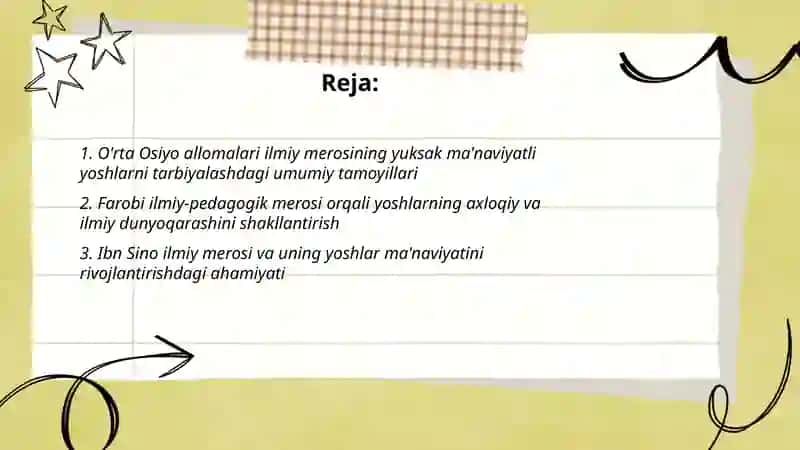 Reja:

1. O'rta Osiyo allomalari ilmiy merosining yuksak ma'naviyatli yoshlarni tarbiyalashdagi umumiy tamoyillari

2. Farobi ilmiy-pedagogik merosi orqali yoshlarning axloqiy va ilmiy dunyoqarashini shakllantirish

3. Ibn Sino ilmiy merosi va uning yoshlar ma'naviyatini rivojlantirishdagi ahamiyati